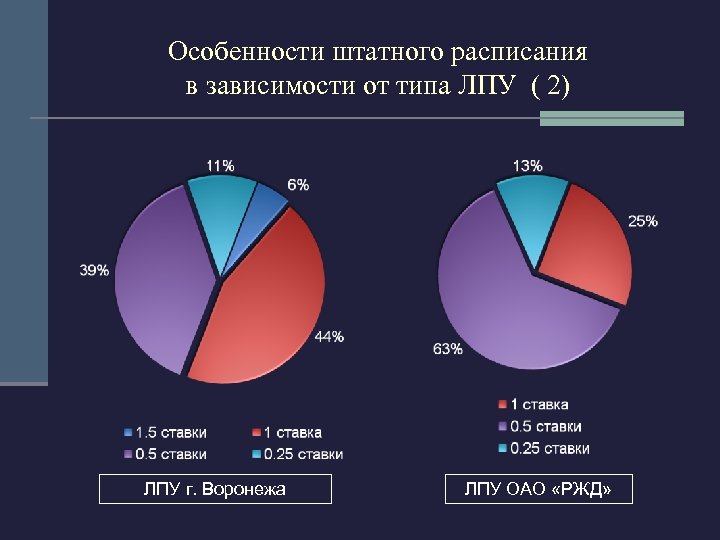 Особенности штатного расписания в зависимости от типа ЛПУ ( 2)

11%
6%
39%
44%

1.5 ставки
1 ставка
0.5 ставки
0.25 ставки

ЛПУ г. Воронежа

13%
25%
63%

1 ставка
0.5 ставки
0.25 ставки

ЛПУ ОАО «РЖД»